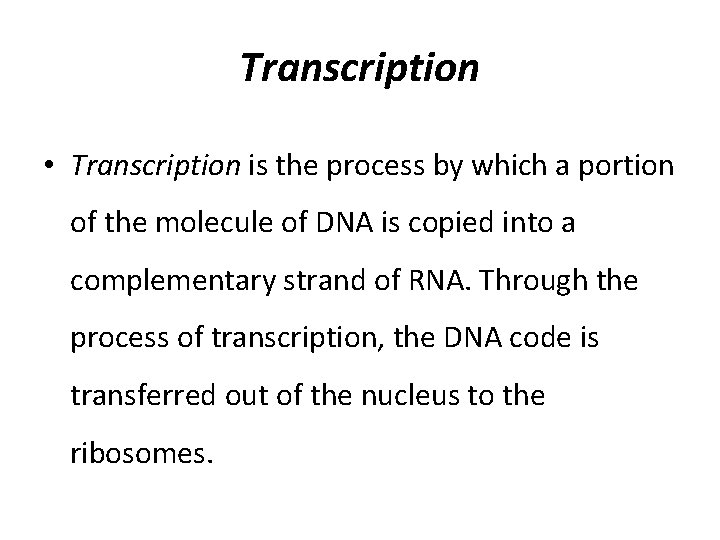 Transcription

• Transcription is the process by which a portion of the molecule of DNA is copied into a complementary strand of RNA. Through the process of transcription, the DNA code is transferred out of the nucleus to the ribosomes.